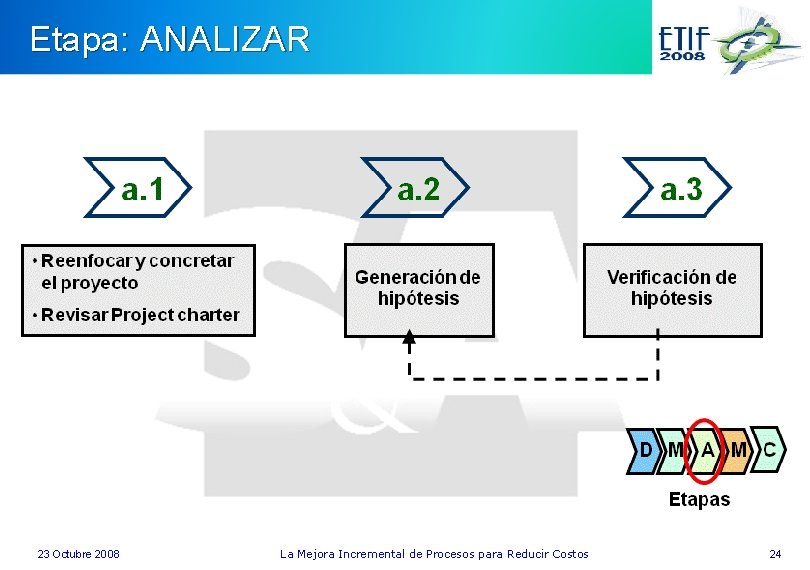 Etapa: ANALIZAR

ETIF 2008

a.1

a.2

a.3

• Reenfocar y concretar el proyecto

• Revisar Project charter

Generación de hipótesis

Verificación de hipótesis

D M A M C

Etapas

23 Octubre 2008

La Mejora Incremental de Procesos para Reducir Costos

24